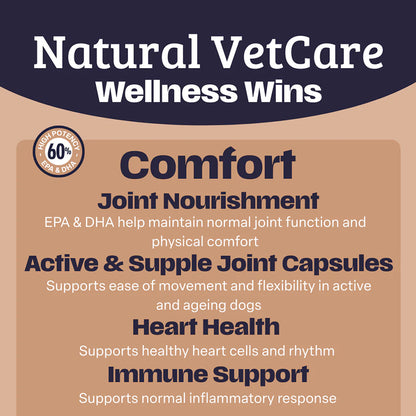 Natural VetCare
Wellness Wins

HIGH POTENCY
60%
EPA & DHA

Comfort

Joint Nourishment

EPA & DHA help maintain normal joint function and physical comfort

Active & Supple Joint Capsules

Supports ease of movement and flexibility in active and ageing dogs

Heart Health

Supports healthy heart cells and rhythm

Immune Support

Supports normal inflammatory response